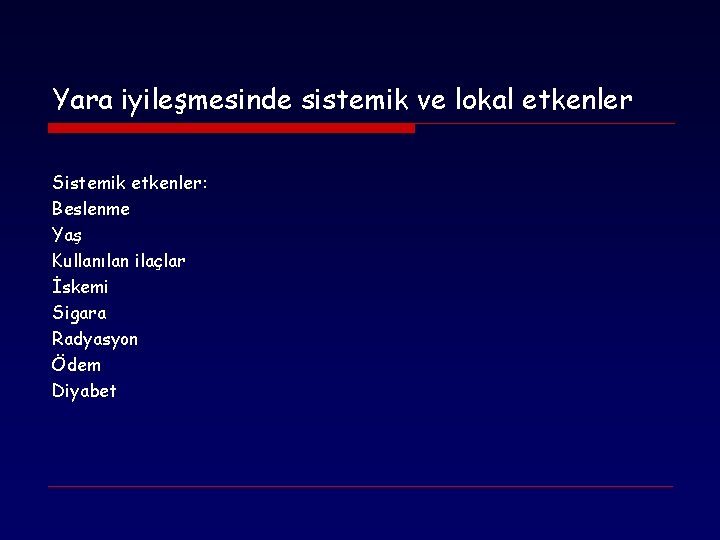 Yara iyileşmesinde sistemik ve lokal etkenler

Sistemik etkenler:
Beslenme
Yaş
Kullanılan ilaçlar
İskemi
Sigara
Radyasyon
Ödem
Diyabet